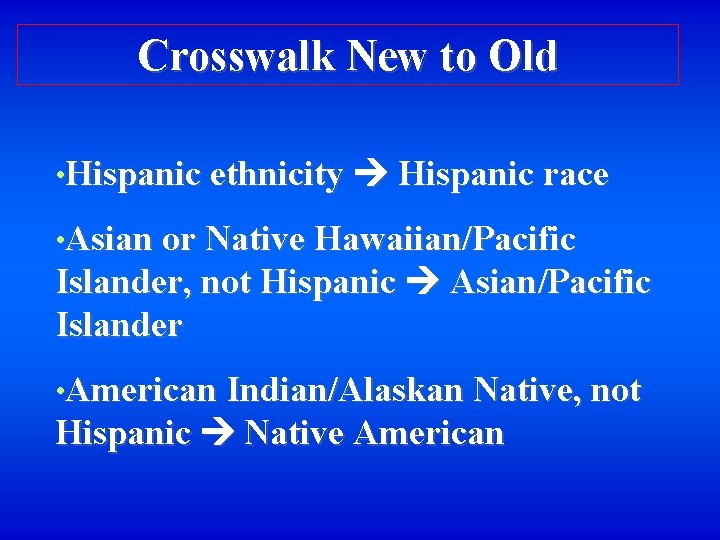 Crosswalk New to Old

•Hispanic ethnicity → Hispanic race

•Asian or Native Hawaiian/Pacific Islander, not Hispanic → Asian/Pacific Islander

•American Indian/Alaskan Native, not Hispanic → Native American